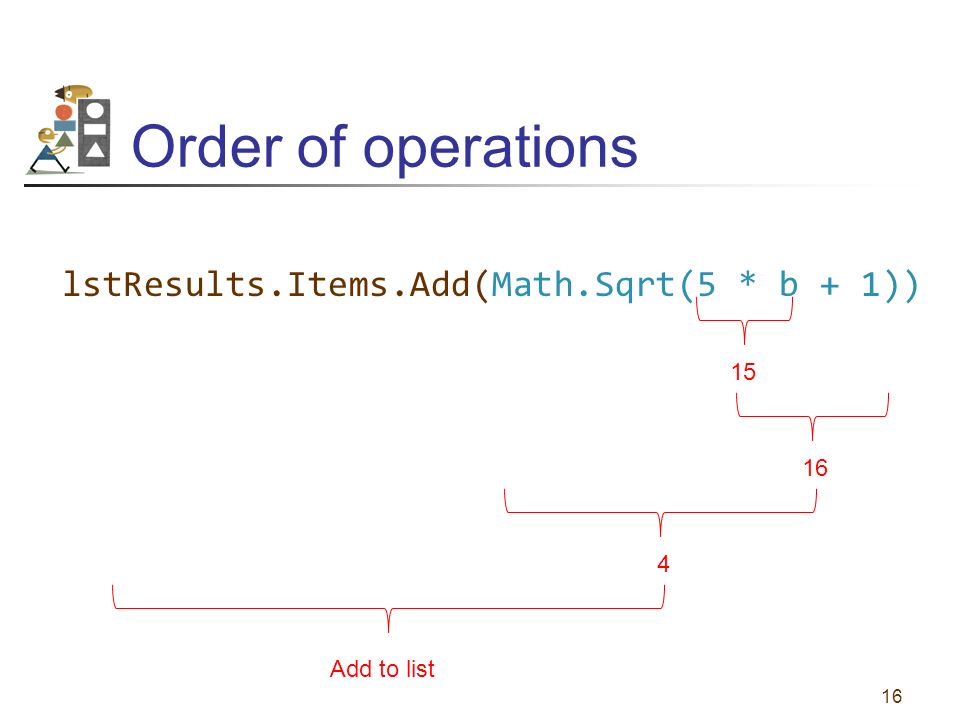 Order of operations

lstResults.Items.Add(Math.Sqrt(5 * b + 1))

15

16

4

Add to list

16